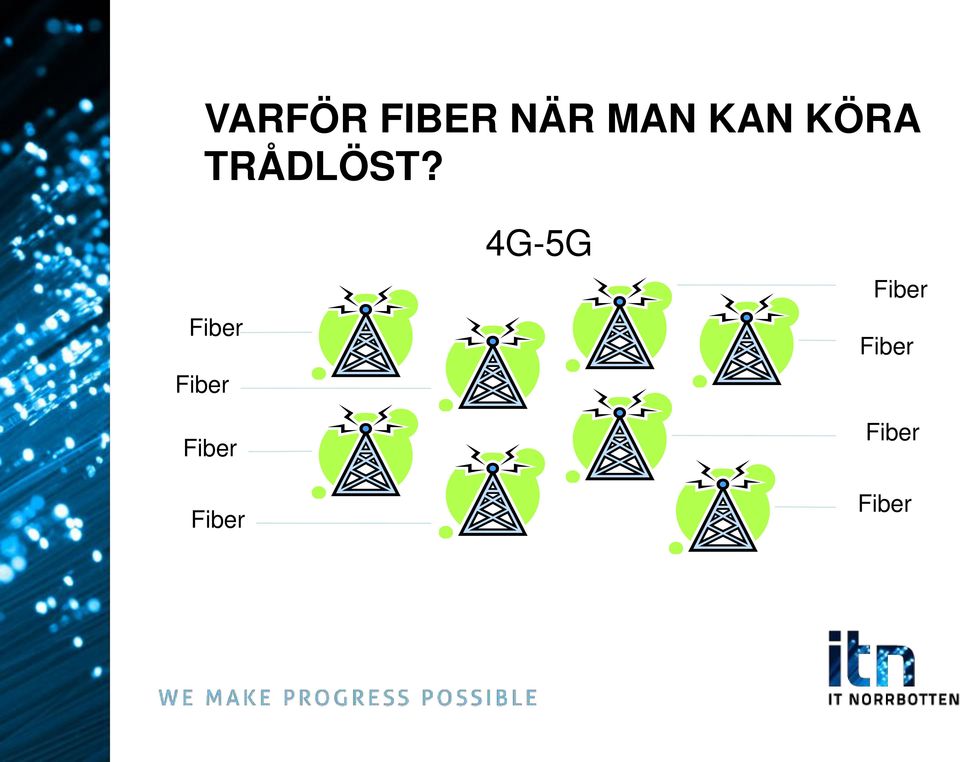 VARFÖR FIBER NÄR MAN KAN KÖRA TRÅDLÖST?

4G-5G

Fiber

Fiber

Fiber

Fiber

Fiber

Fiber

Fiber

Fiber

WE MAKE PROGRESS POSSIBLE

itn
IT NORRBOTTEN